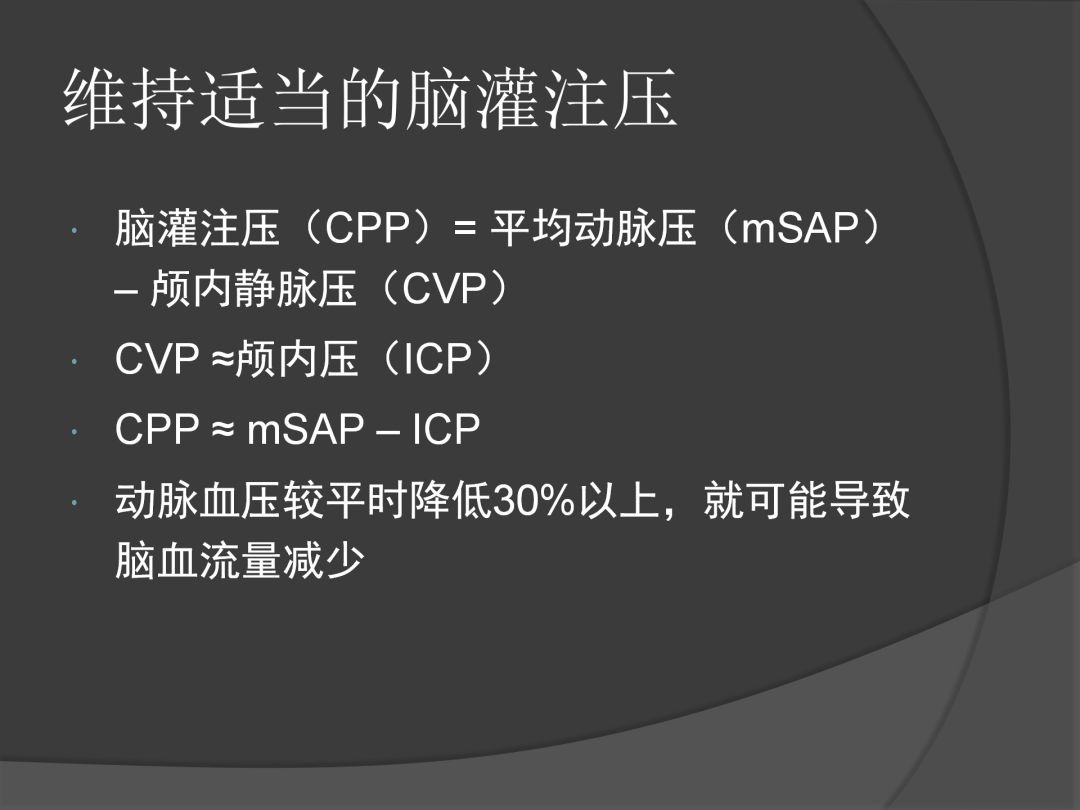 维持适当的脑灌注压

· 脑灌注压（CPP）= 平均动脉压（mSAP）– 颅内静脉压（CVP）

· CVP ≈颅内压（ICP）

· CPP ≈ mSAP – ICP

· 动脉血压较平时降低30%以上，就可能导致脑血流量减少